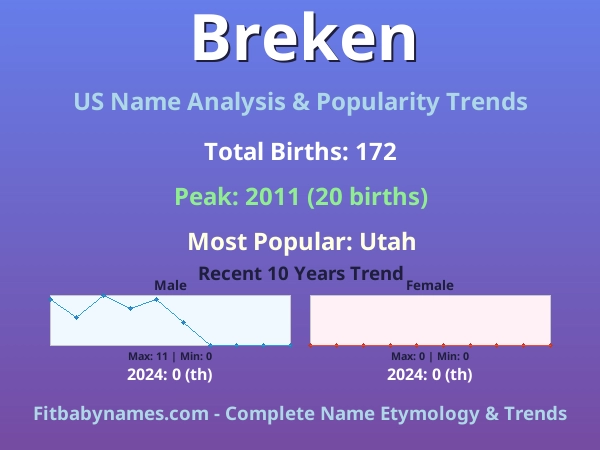 Breken

US Name Analysis & Popularity Trends

Total Births: 172

Peak: 2011 (20 births)

Most Popular: Utah

Recent 10 Years Trend

Male

Max: 11 | Min: 0

2024: 0 (th)

Female

Max: 0 | Min: 0

2024: 0 (th)

Fitbabynames.com - Complete Name Etymology & Trends